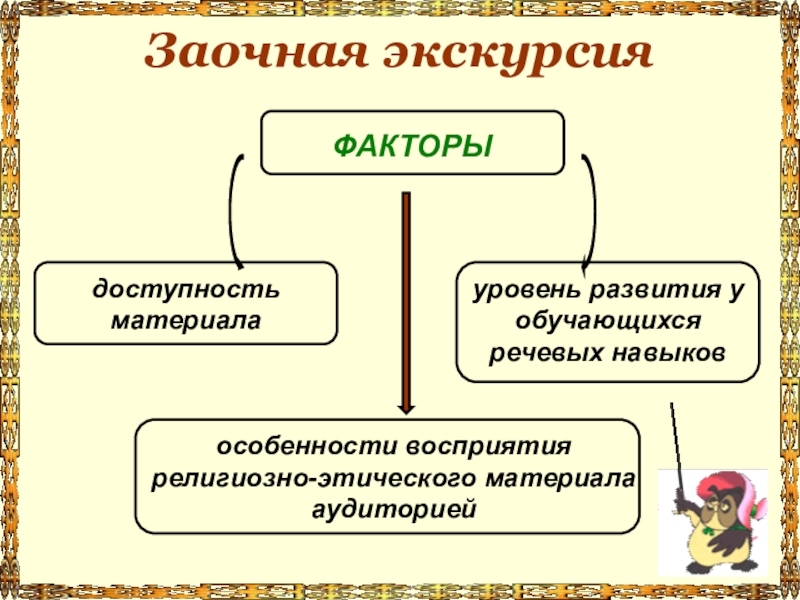 Заочная экскурсия

ФАКТОРЫ

доступность материала

уровень развития у обучающихся речевых навыков

особенности восприятия религиозно-этического материала аудиторией